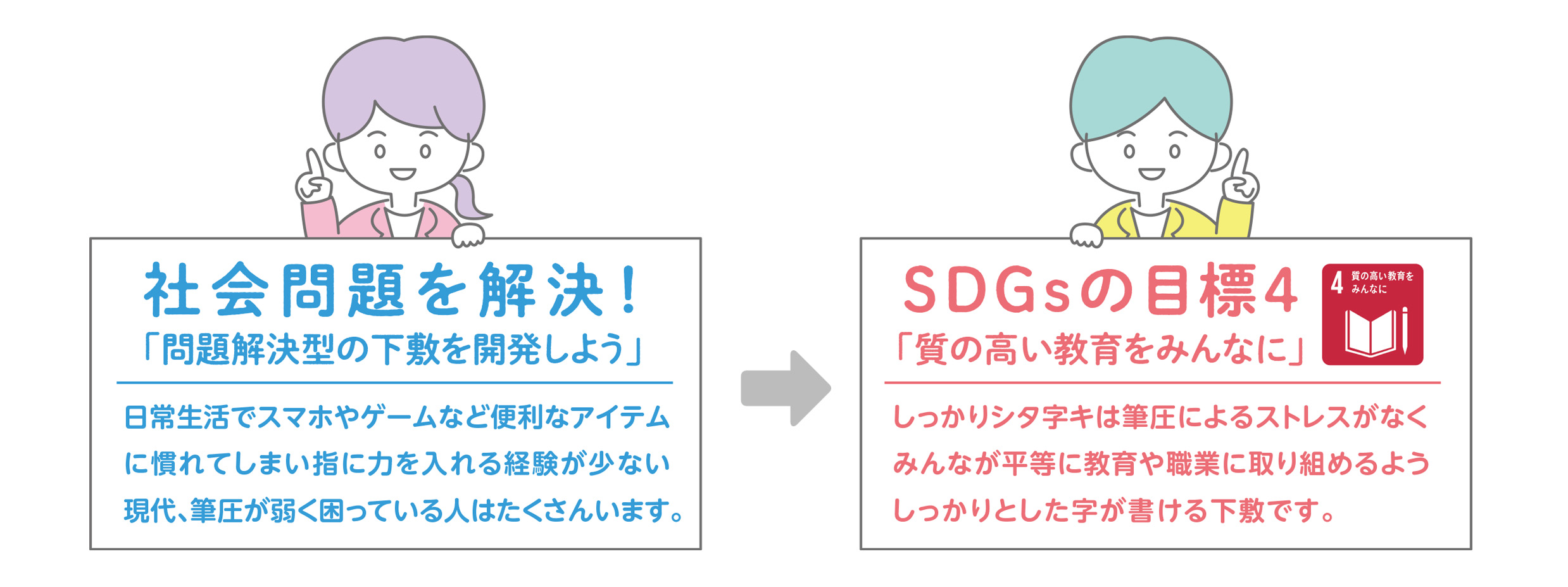 社会問題を解決!
「問題解決型の下敷を開発しよう」

日常生活でスマホやゲームなど便利なアイテムに慣れてしまい指に力を入れる経験が少ない現代、筆圧が弱く困っている人はたくさんいます。

SDGsの目標4
「質の高い教育をみんなに」

4 質の高い教育をみんなに

しっかりシタ字キは筆圧によるストレスがなくみんなが平等に教育や職業に取り組めるようしっかりとした字が書ける下敷です。